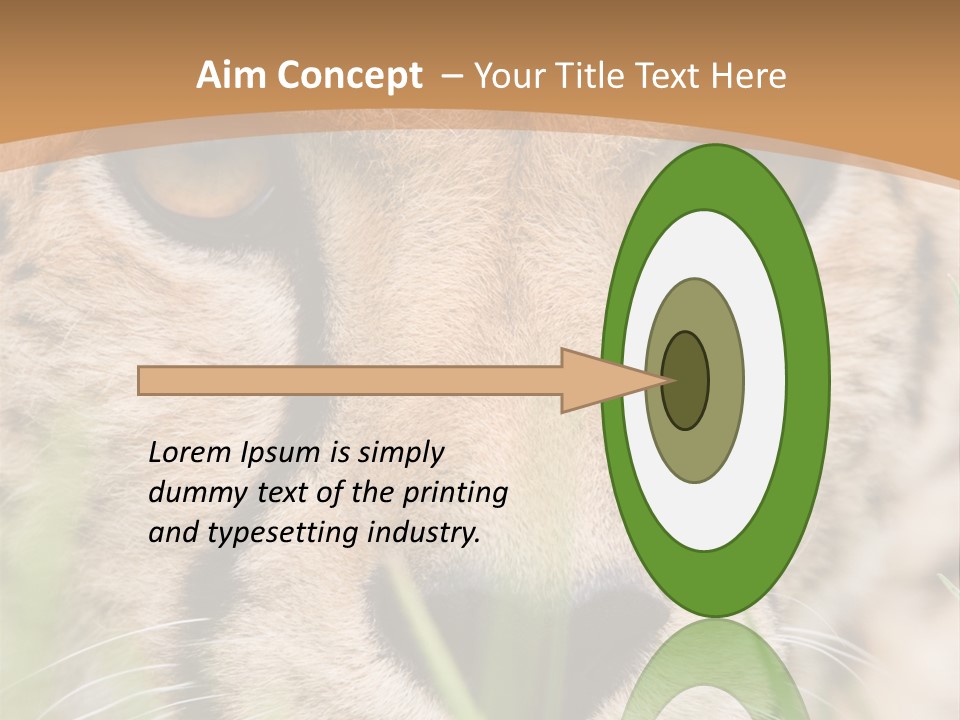 Aim Concept – Your Title Text Here

Lorem Ipsum is simply dummy text of the printing and typesetting industry.